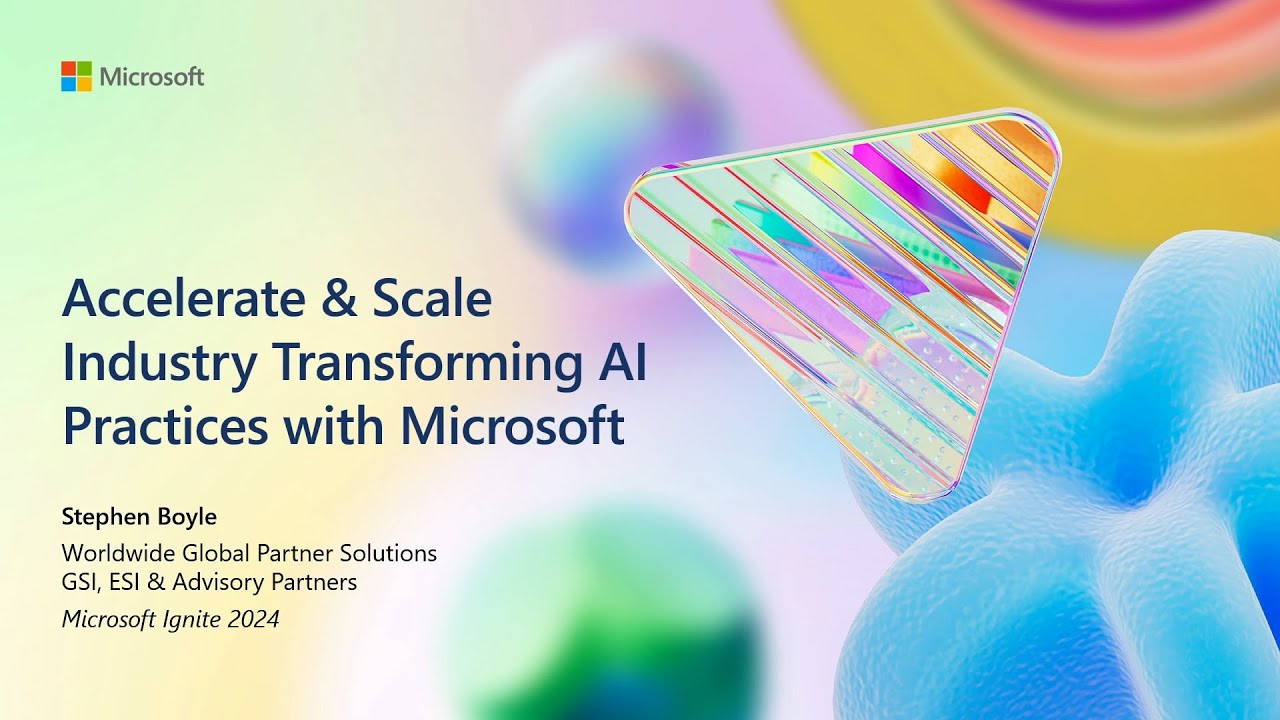 Microsoft

Accelerate & Scale Industry Transforming AI Practices with Microsoft

Stephen Boyle

Worldwide Global Partner Solutions
GSI, ESI & Advisory Partners
Microsoft Ignite 2024